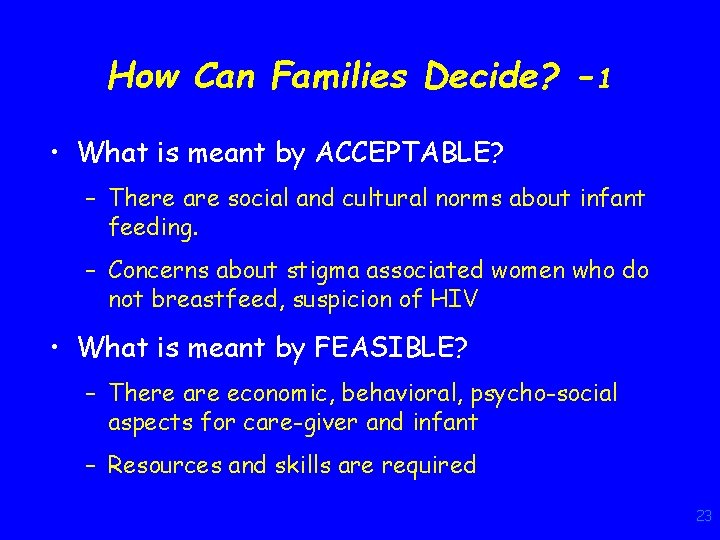 How Can Families Decide? -1

• What is meant by ACCEPTABLE?

– There are social and cultural norms about infant feeding.

– Concerns about stigma associated women who do not breastfeed, suspicion of HIV

• What is meant by FEASIBLE?

– There are economic, behavioral, psycho-social aspects for care-giver and infant

– Resources and skills are required

23